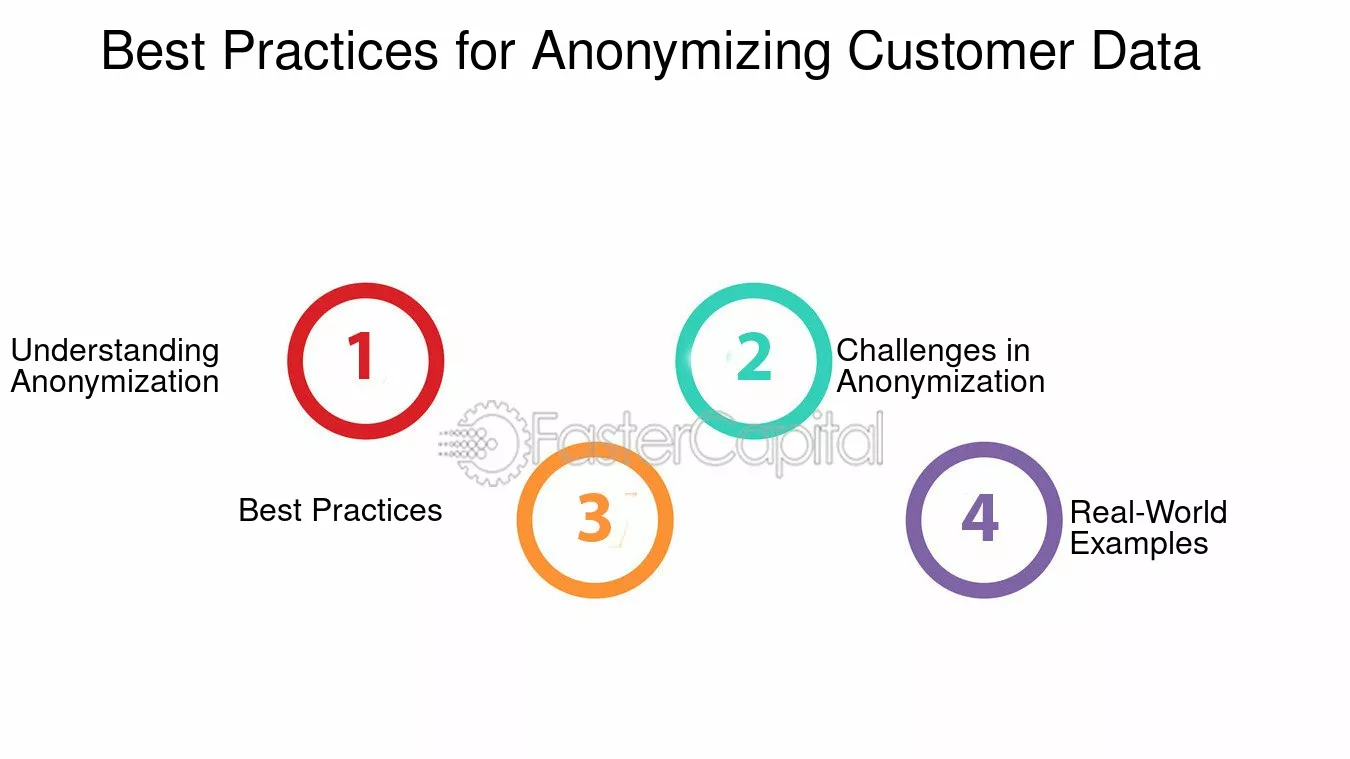 Best Practices for Anonymizing Customer Data

Understanding Anonymization

1

2

Challenges in Anonymization

FasterCapital

Best Practices

3

4

Real-World Examples